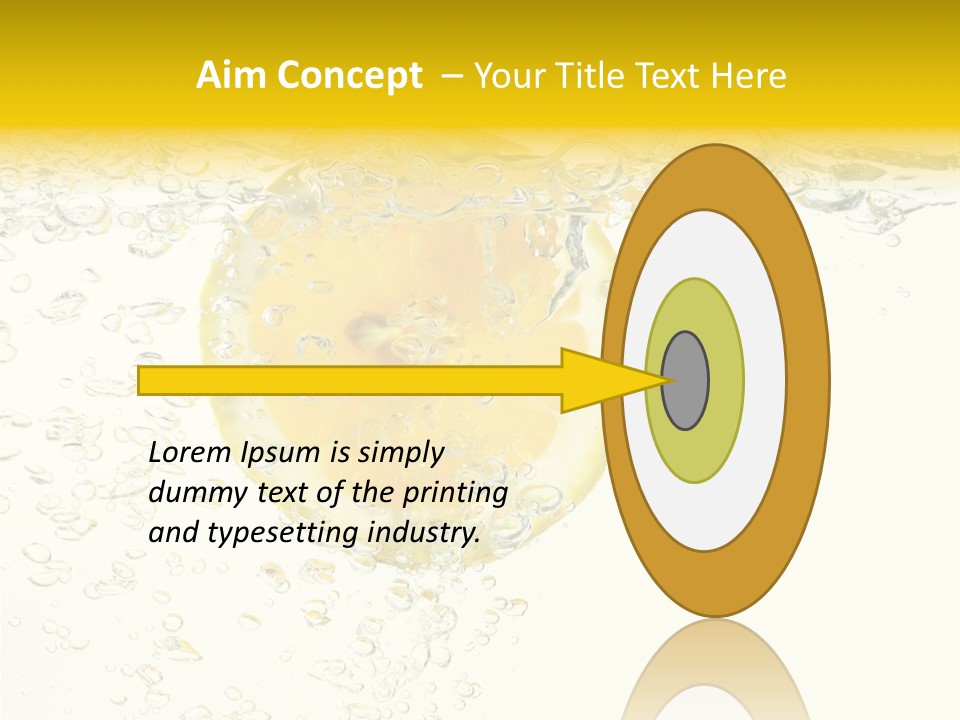 Aim Concept – Your Title Text Here

Lorem Ipsum is simply dummy text of the printing and typesetting industry.